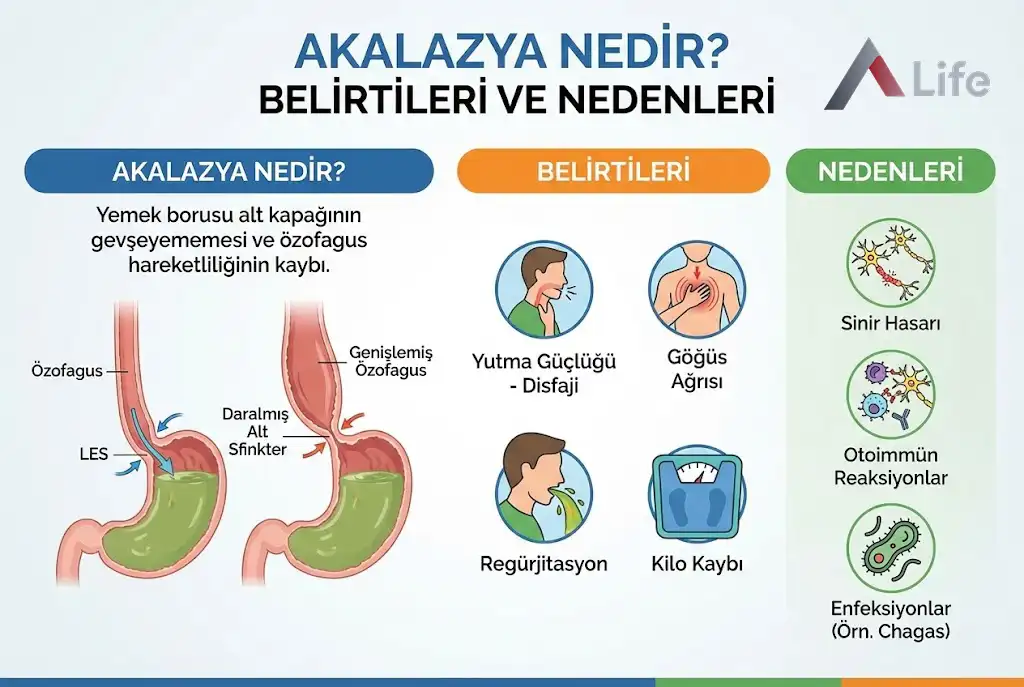 AKALAZYA NEDİR?
BELİRTİLERİ VE NEDENLERİ

Life

AKALAZYA NEDİR?

Yemek borusu alt kapağının gevşeyememesi ve özofagus hareketliliğinin kaybı.

Özofagus

LES

Genişlemiş Özofagus

Daralmış Alt Sfinkter

BELİRTİLERİ

Yutma Güçlüğü - Disfaji

Göğüs Ağrısı

Regürjitasyon

Kilo Kaybı

NEDENLERİ

Sinir Hasarı

Otoimmün Reaksiyonlar

Enfeksiyonlar (Örn. Chagas)